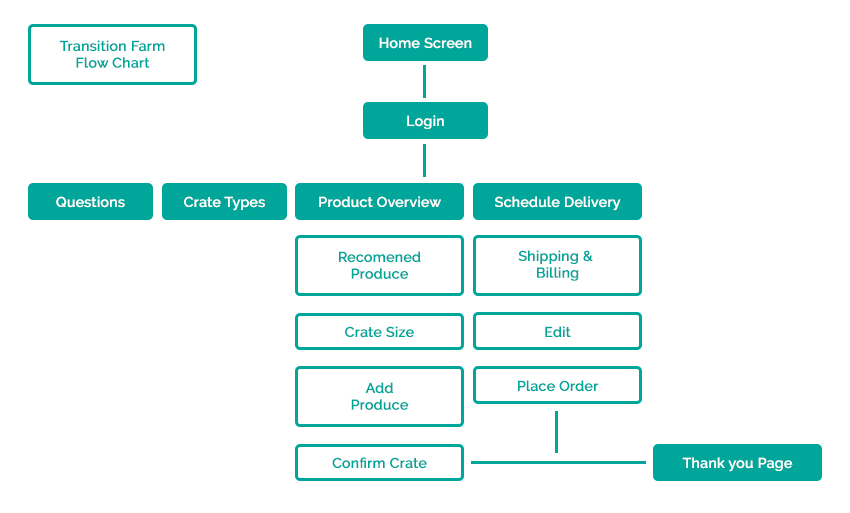 Transition Farm Flow Chart

Home Screen

Login

Questions

Crate Types

Product Overview

Schedule Delivery

Recomened Produce

Crate Size

Add Produce

Confirm Crate

Shipping & Billing

Edit

Place Order

Thank you Page